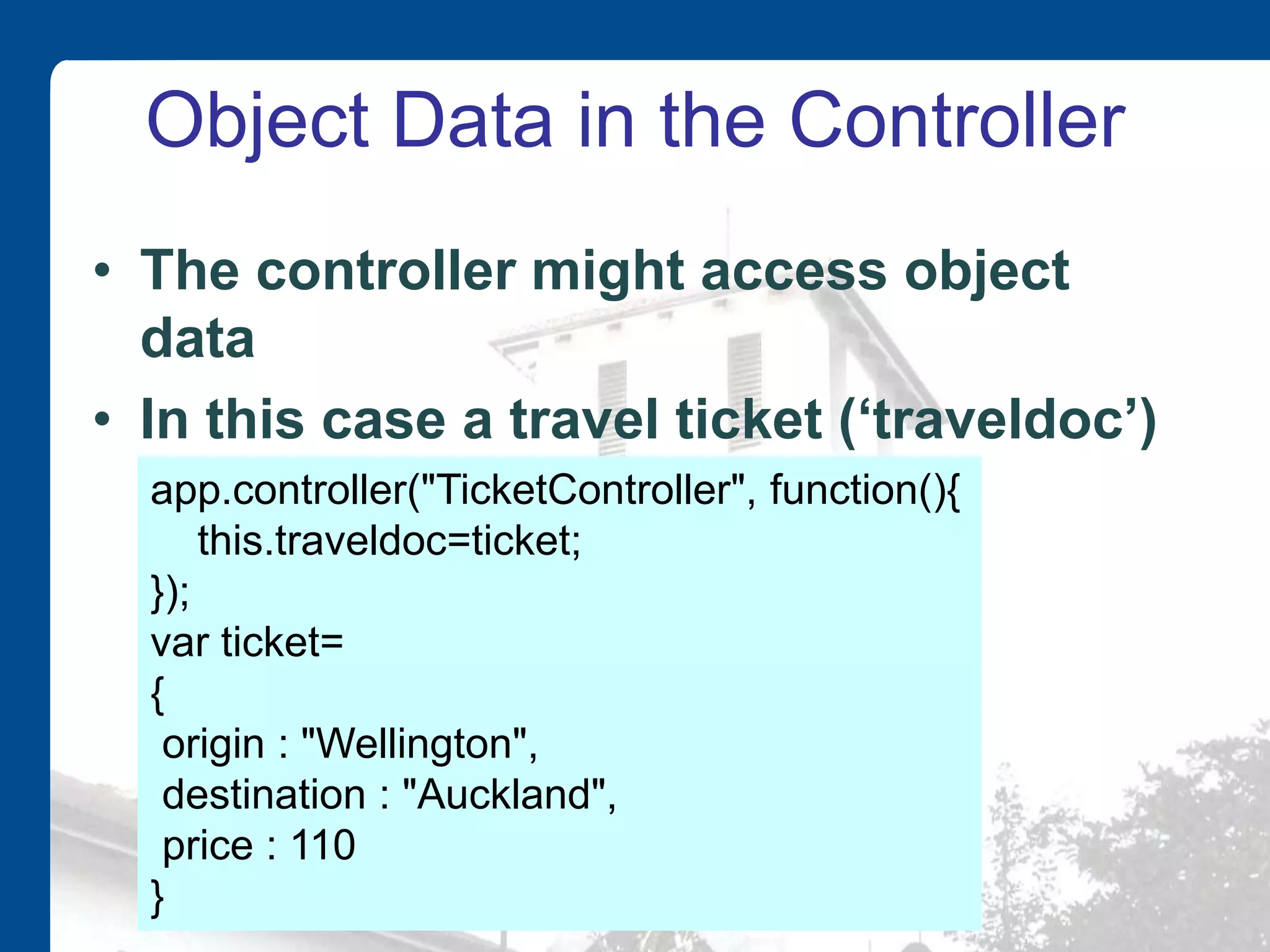 Object Data in the Controller

• The controller might access object data

• In this case a travel ticket (‘traveldoc’)

app.controller("TicketController", function(){
  this.traveldoc=ticket;
});
var ticket=
{
 origin : "Wellington",
 destination : "Auckland",
 price : 110
}